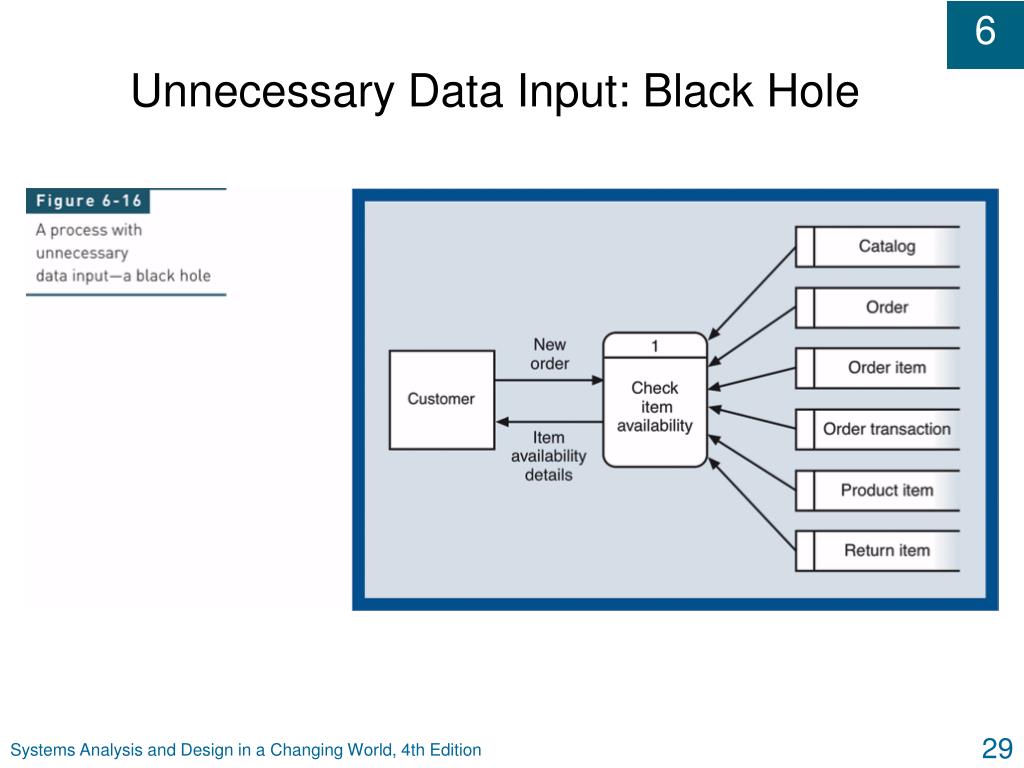 6

Unnecessary Data Input: Black Hole

Figure 6-16
A process with unnecessary data input—a black hole

Customer

New order

Item availability details

1

Check item availability

Catalog

Order

Order item

Order transaction

Product item

Return item

Systems Analysis and Design in a Changing World, 4th Edition

29